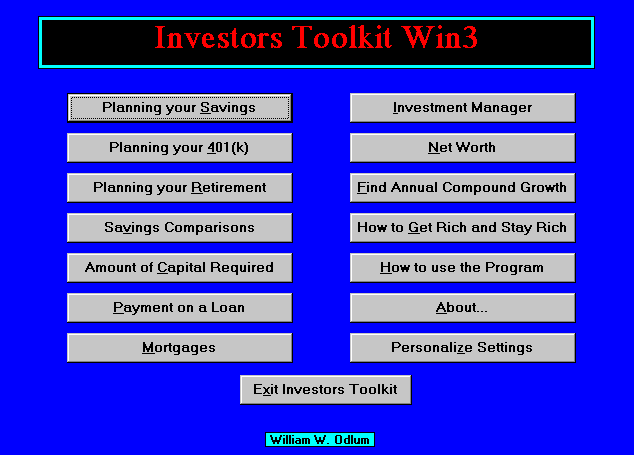 Investors Toolkit Win3

Planning your Savings

Planning your 401(k)

Planning your Retirement

Savings Comparisons

Amount of Capital Required

Payment on a Loan

Mortgages

Investment Manager

Net Worth

Find Annual Compound Growth

How to Get Rich and Stay Rich

How to use the Program

About...

Personalize Settings

Exit Investors Toolkit

William W. Odlum